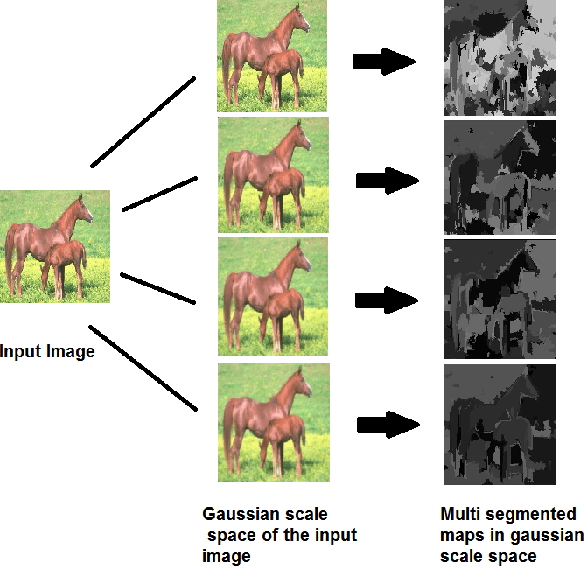 Input Image

Gaussian scale space of the input image

Multi segmented maps in gaussian scale space